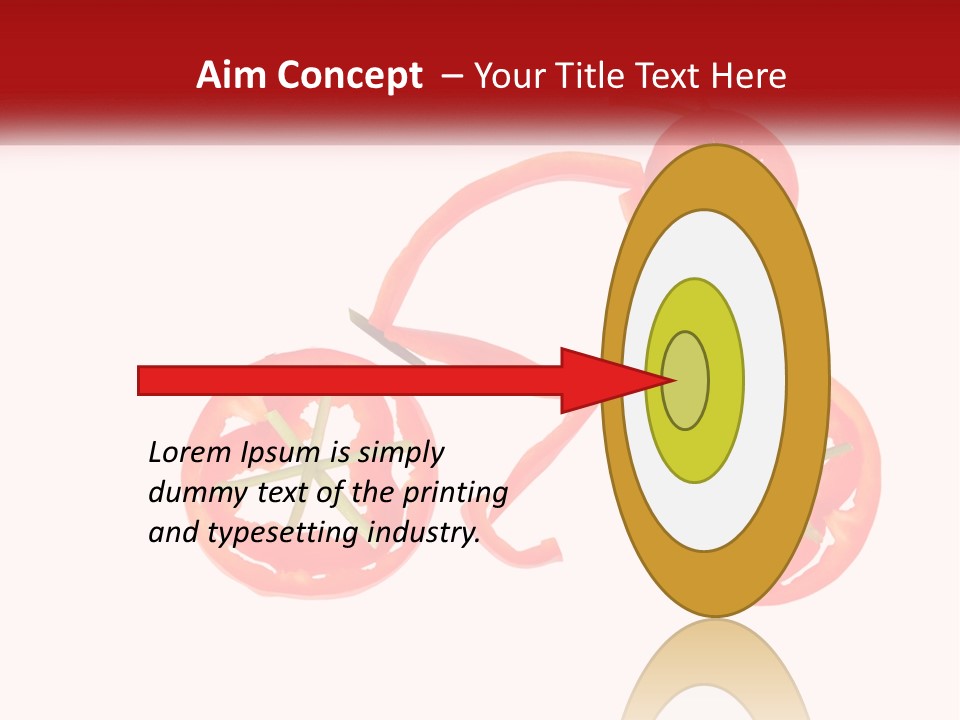 Aim Concept – Your Title Text Here

Lorem Ipsum is simply dummy text of the printing and typesetting industry.